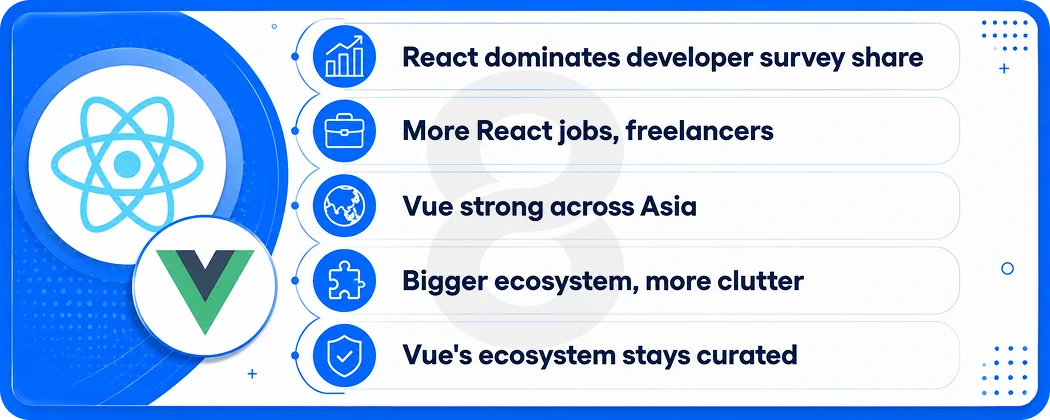 React dominates developer survey share

More React jobs, freelancers

Vue strong across Asia

Bigger ecosystem, more clutter

Vue's ecosystem stays curated